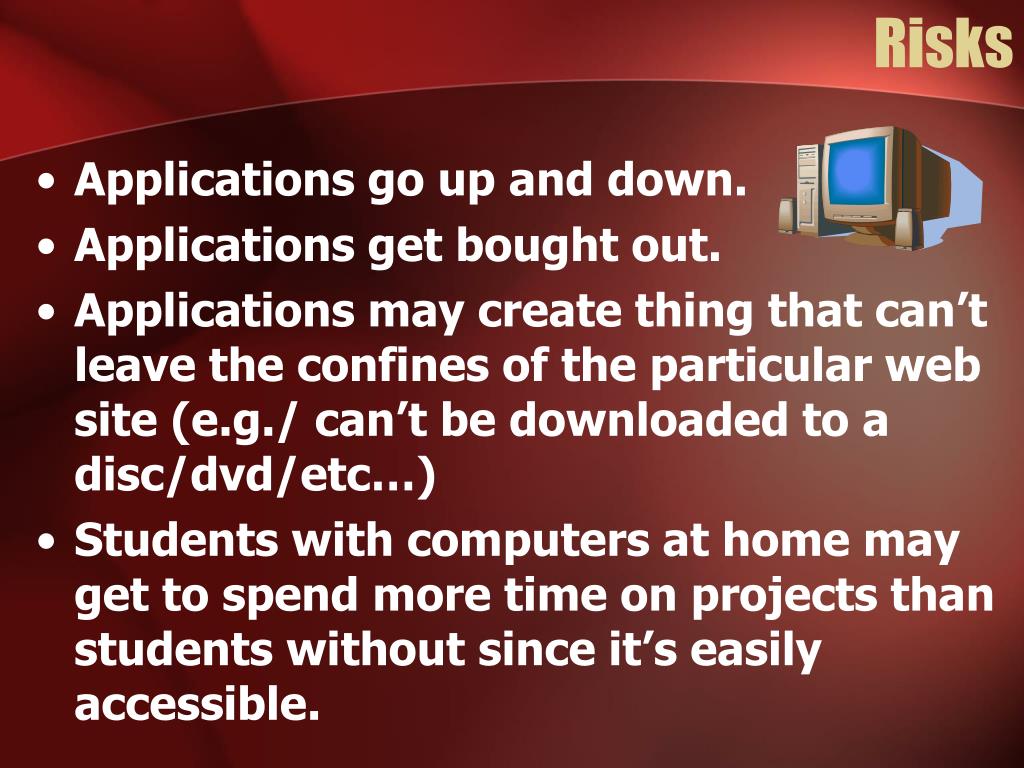 Risks

• Applications go up and down.
• Applications get bought out.
• Applications may create thing that can’t leave the confines of the particular web site (e.g./ can’t be downloaded to a disc/dvd/etc…)
• Students with computers at home may get to spend more time on projects than students without since it’s easily accessible.